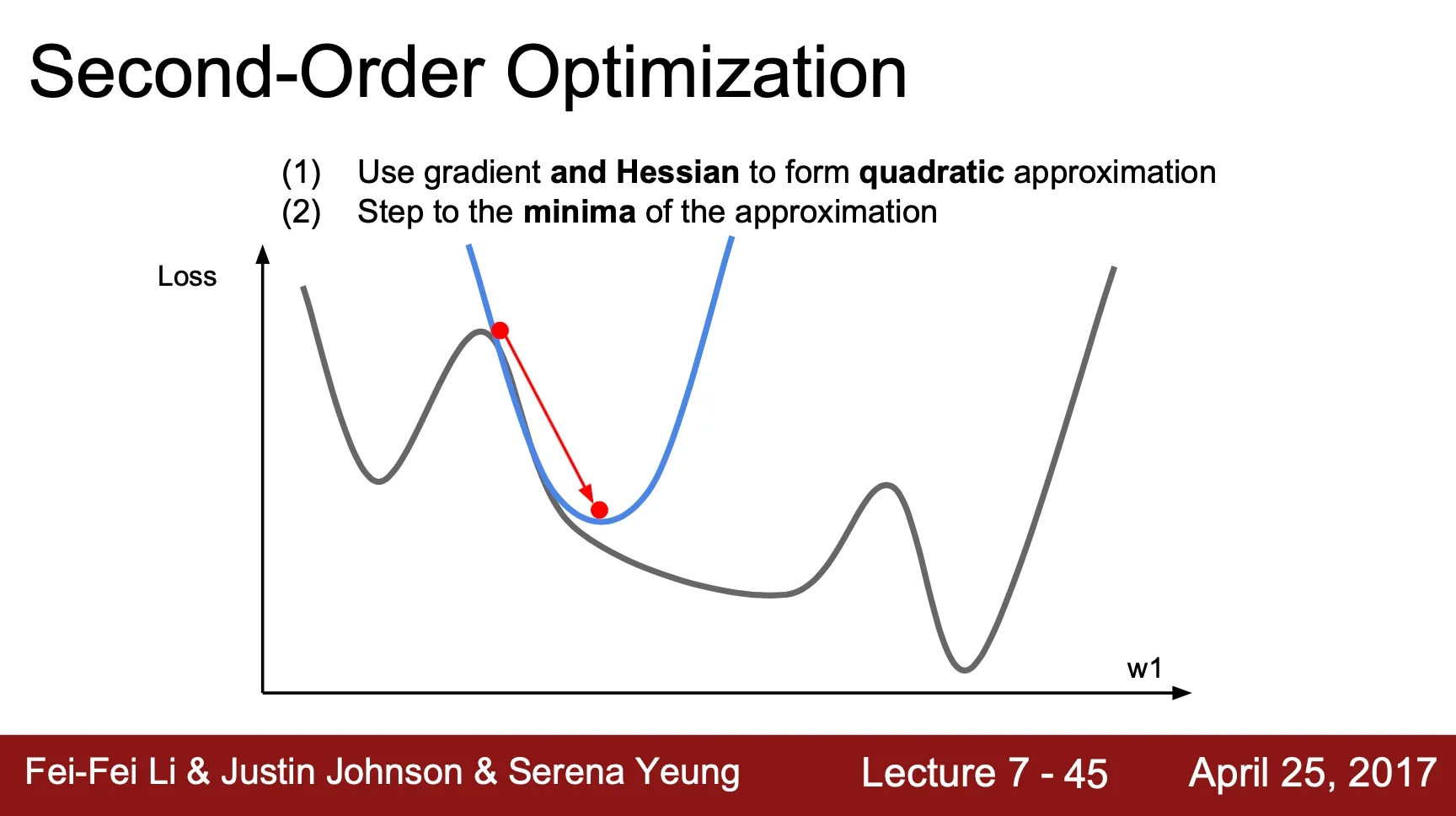 Second-Order Optimization

(1) Use gradient and Hessian to form quadratic approximation
(2) Step to the minima of the approximation

Loss

w1

Fei-Fei Li & Justin Johnson & Serena Yeung Lecture 7 - 45 April 25, 2017